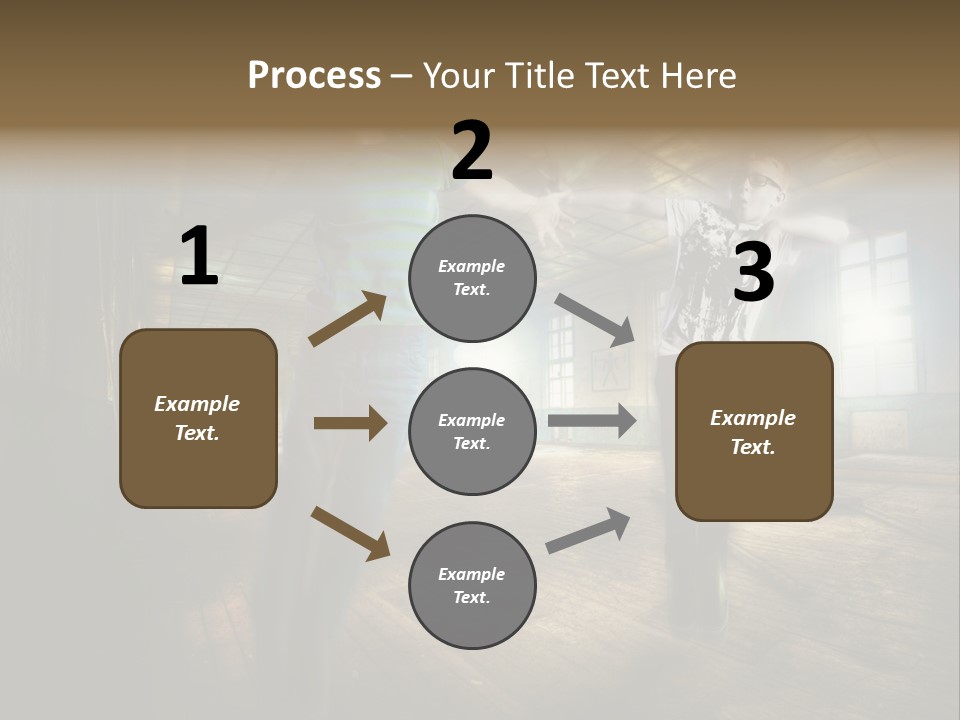 Process – Your Title Text Here

1

Example Text.

2

Example Text.

Example Text.

Example Text.

3

Example Text.